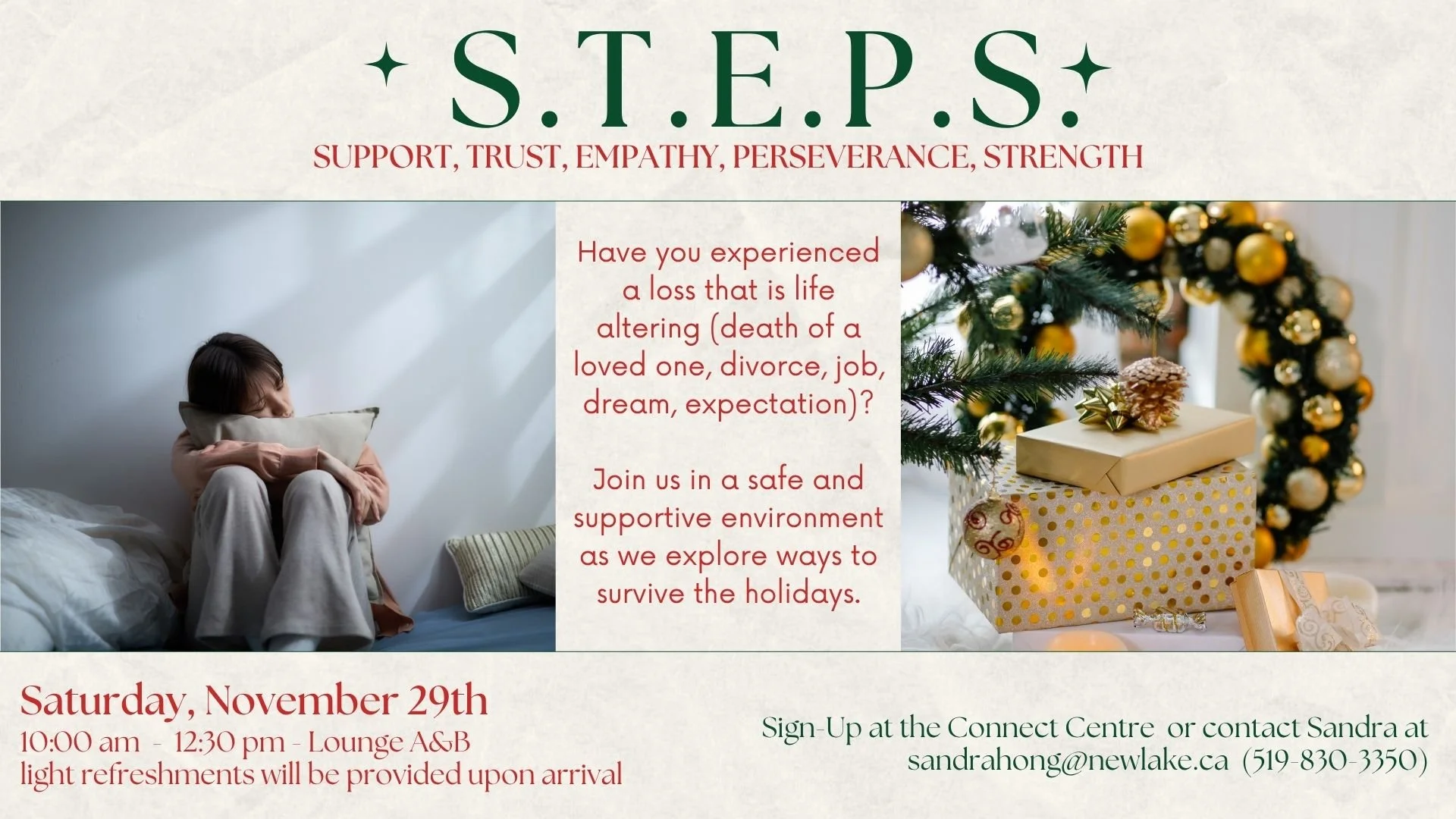 S.T.E.P.S.

SUPPORT, TRUST, EMPATHY, PERSEVERANCE, STRENGTH

Have you experienced a loss that is life altering (death of a loved one, divorce, job, dream, expectation)?

Join us in a safe and supportive environment as we explore ways to survive the holidays.

Saturday, November 29th
10:00 am - 12:30 pm - Lounge A&B
light refreshments will be provided upon arrival

Sign-Up at the Connect Centre or contact Sandra at sandrahong@newlake.ca (519-830-3350)